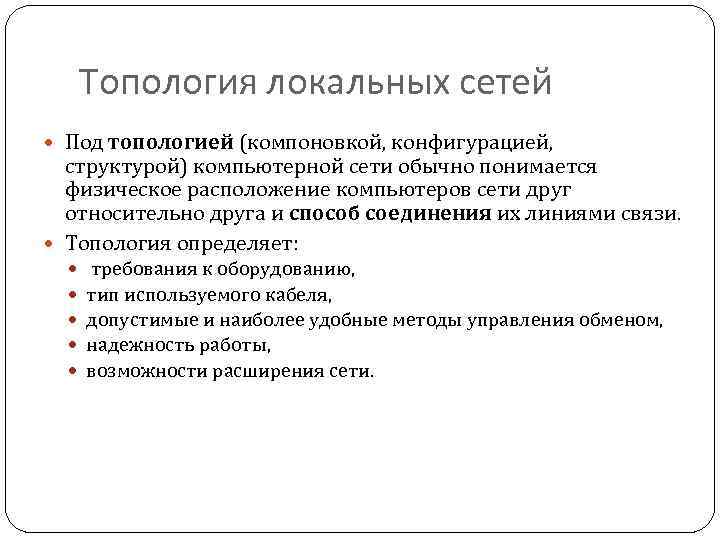 Топология локальных сетей

Под топологией (компоновкой, конфигурацией, структурой) компьютерной сети обычно понимается физическое расположение компьютеров сети друг относительно друга и способ соединения их линиями связи.

Топология определяет:

требования к оборудованию,

тип используемого кабеля,

допустимые и наиболее удобные методы управления обменом,

надежность работы,

возможности расширения сети.